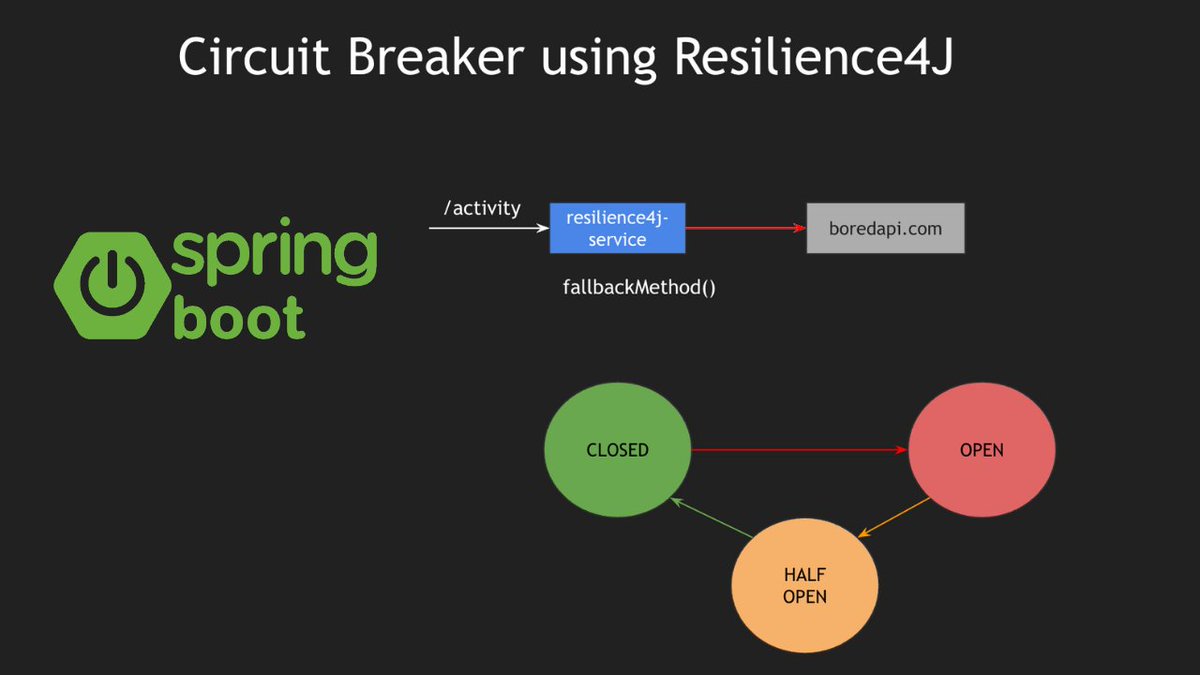 Circuit Breaker using Resilience4J

spring boot

/activity

resilience4j-service

boredapi.com

fallbackMethod()

CLOSED

OPEN

HALF OPEN